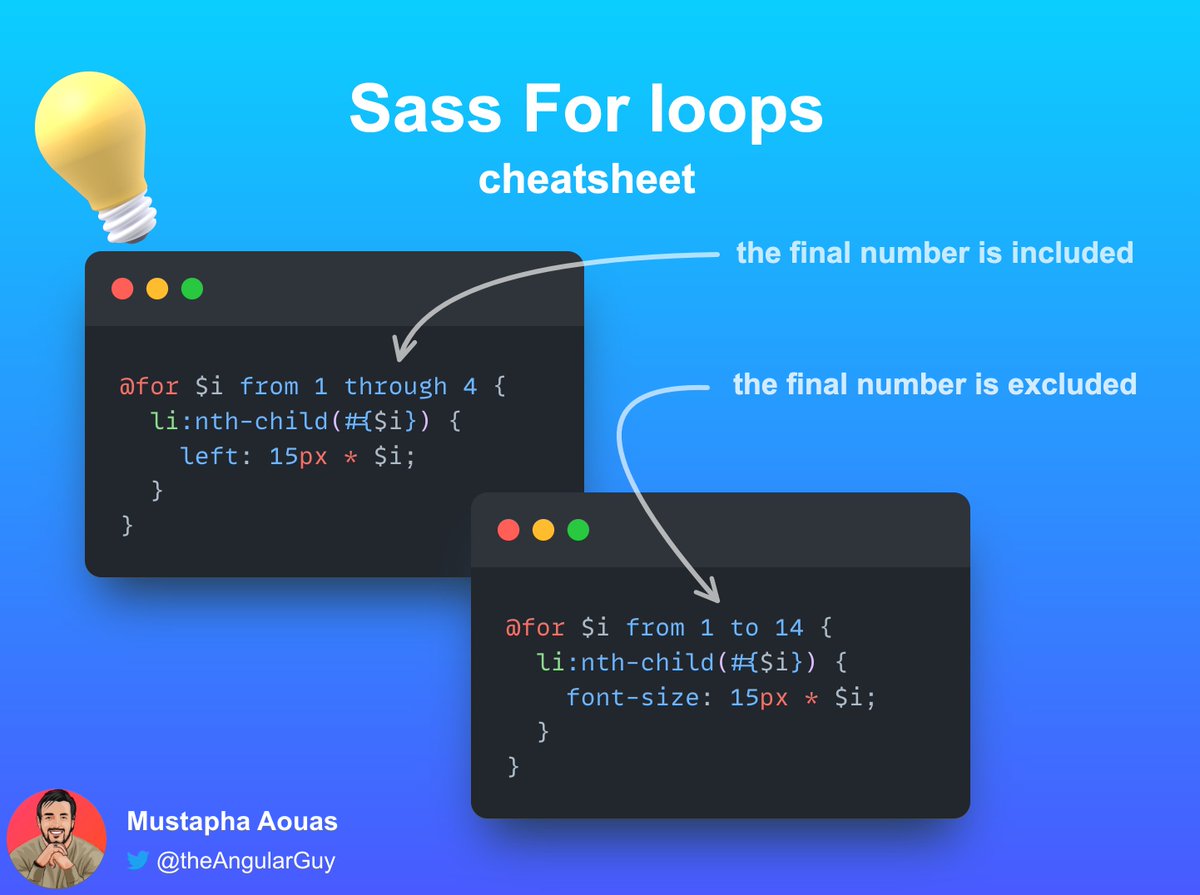 Sass For loops
cheatsheet

the final number is included

@for $i from 1 through 4 {
  li:nth-child(#{$i}) {
    left: 15px * $i;
  }
}

the final number is excluded

@for $i from 1 to 14 {
  li:nth-child(#{$i}) {
    font-size: 15px * $i;
  }
}

Mustapha Aouas
@theAngularGuy